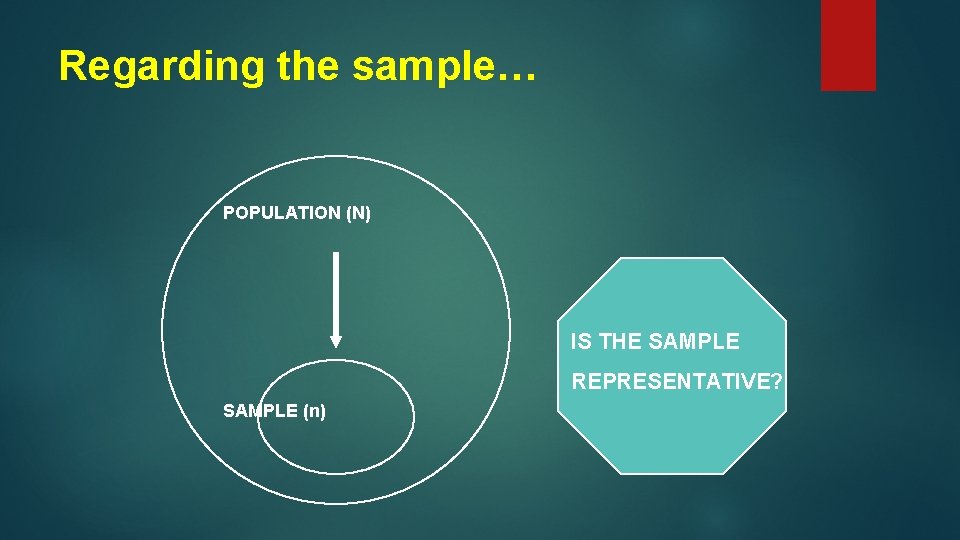 Regarding the sample…

POPULATION (N)

SAMPLE (n)

IS THE SAMPLE REPRESENTATIVE?